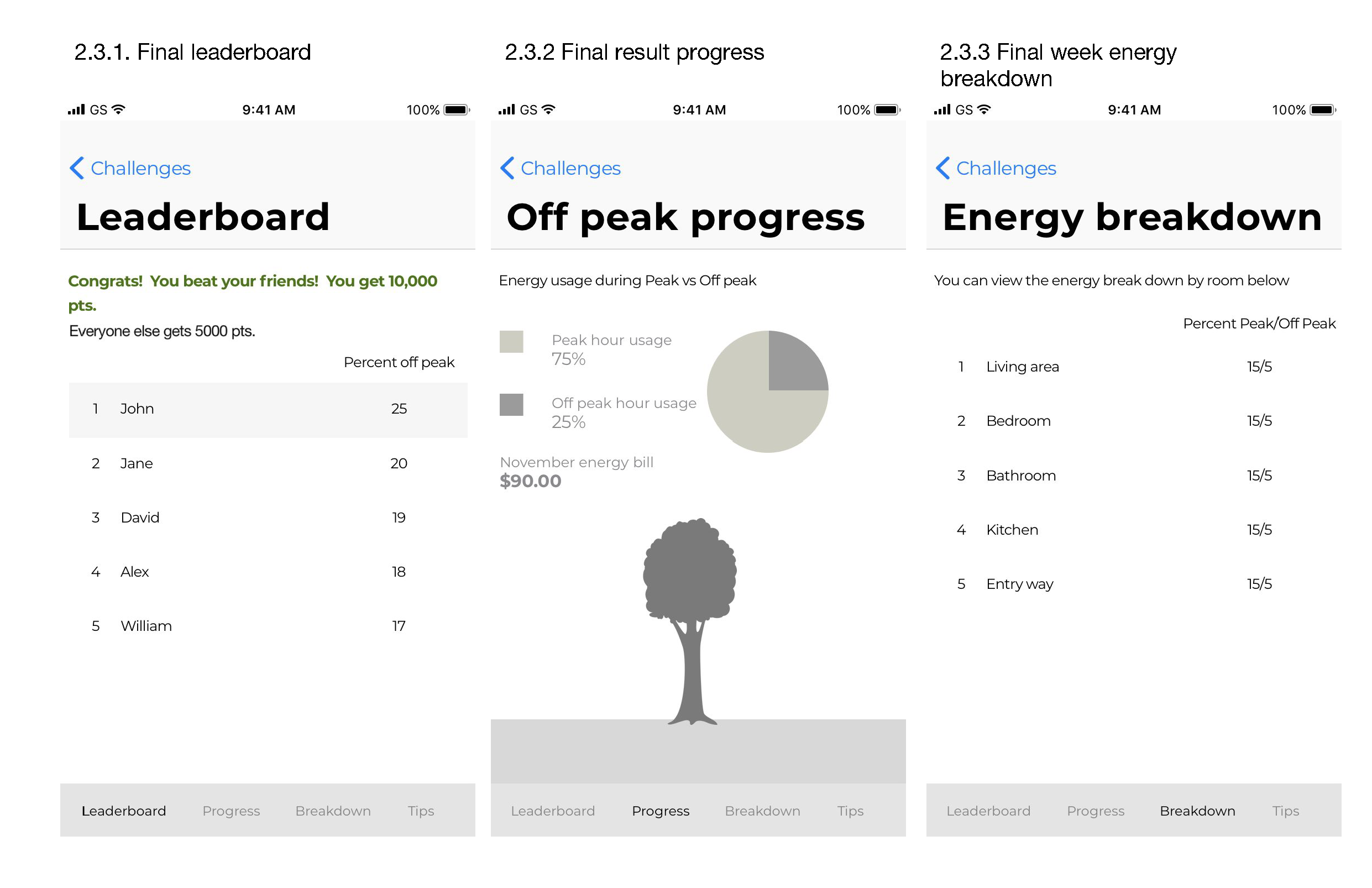 2.3.1. Final leaderboard

GS 9:41 AM 100%

Challenges

Leaderboard

Congrats! You beat your friends! You get 10,000 pts.

Everyone else gets 5000 pts.

| | | Percent off peak |
|---|---|---|
| 1 | John | 25 |
| 2 | Jane | 20 |
| 3 | David | 19 |
| 4 | Alex | 18 |
| 5 | William | 17 |

Leaderboard Progress Breakdown Tips

2.3.2 Final result progress

GS 9:41 AM 100%

Challenges

Off peak progress

Energy usage during Peak vs Off peak

Peak hour usage
75%

Off peak hour usage
25%

November energy bill
$90.00

Leaderboard Progress Breakdown Tips

2.3.3 Final week energy breakdown

GS 9:41 AM 100%

Challenges

Energy breakdown

You can view the energy break down by room below

| | | Percent Peak/Off Peak |
|---|---|---|
| 1 | Living area | 15/5 |
| 2 | Bedroom | 15/5 |
| 3 | Bathroom | 15/5 |
| 4 | Kitchen | 15/5 |
| 5 | Entry way | 15/5 |

Leaderboard Progress Breakdown Tips